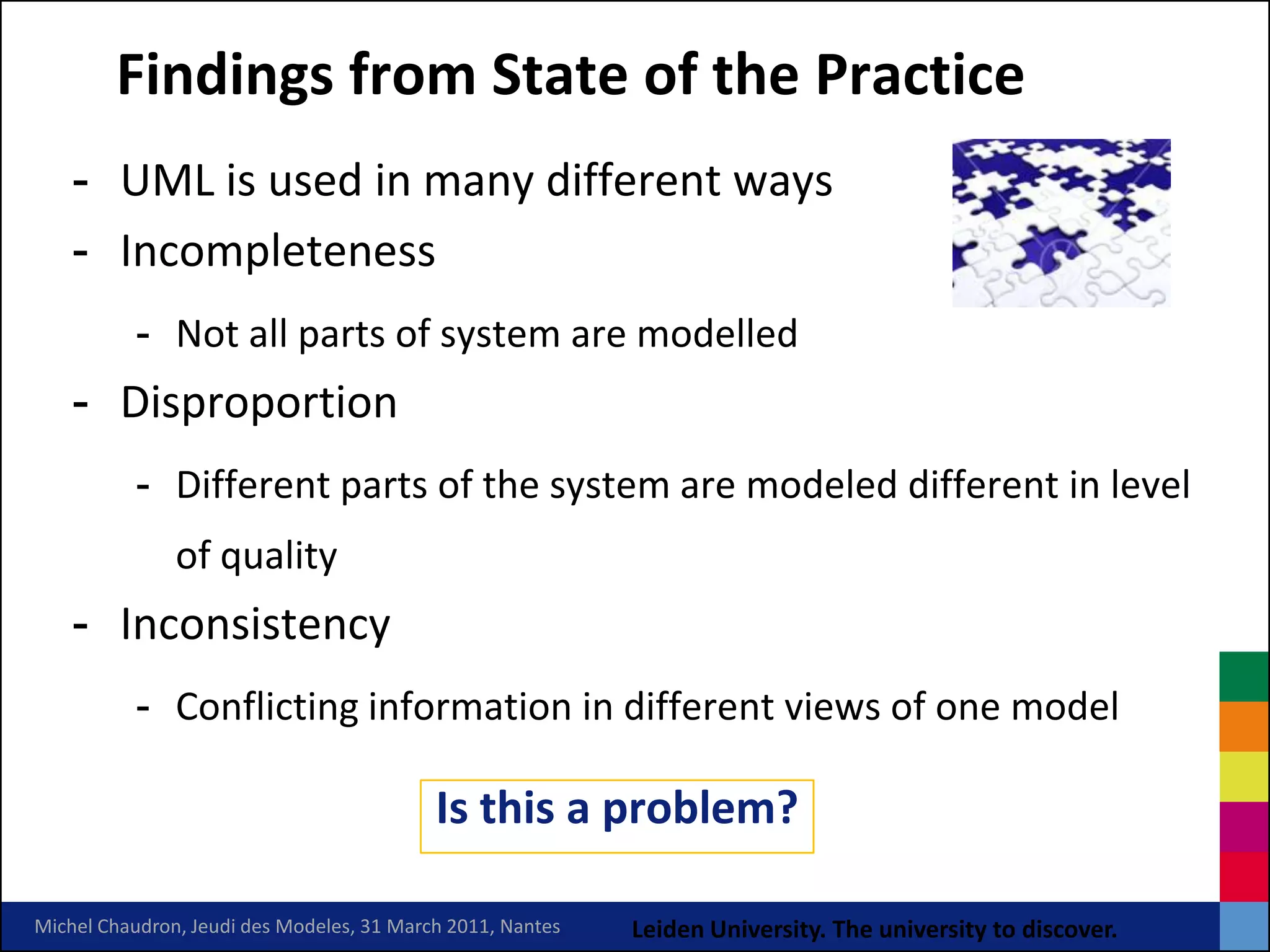 Findings from State of the Practice

- UML is used in many different ways
- Incompleteness
  - Not all parts of system are modelled
- Disproportion
  - Different parts of the system are modeled different in level of quality
- Inconsistency
  - Conflicting information in different views of one model

Is this a problem?

Michel Chaudron, Jeudi des Modeles, 31 March 2011, Nantes

Leiden University. The university to discover.